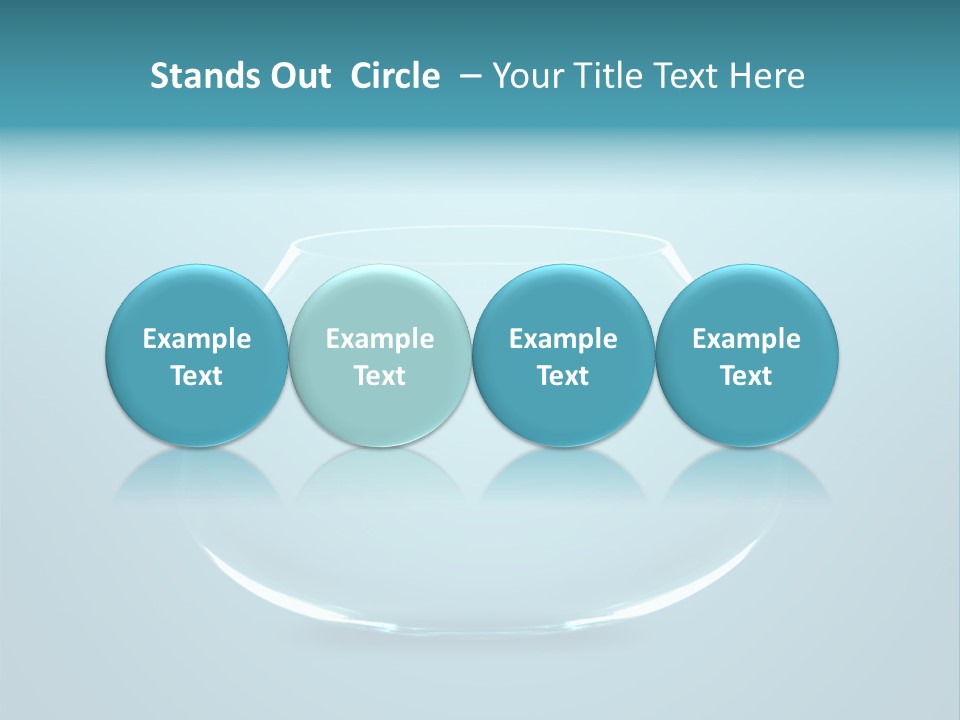 Stands Out Circle – Your Title Text Here

Example Text

Example Text

Example Text

Example Text